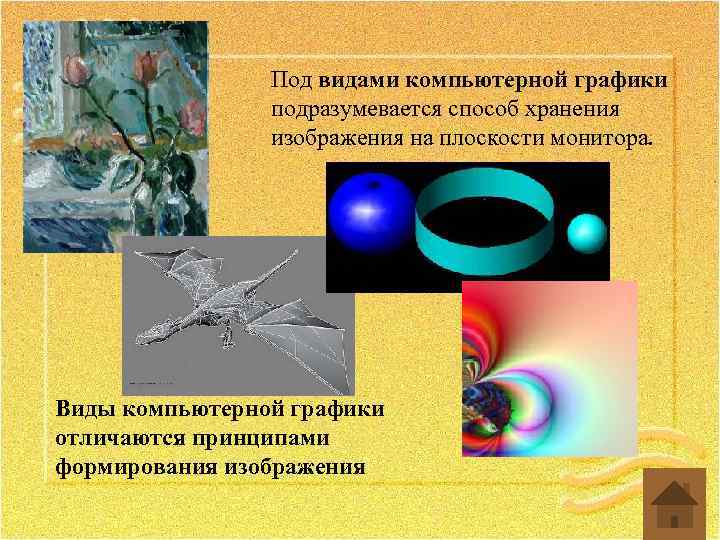 Под видами компьютерной графики подразумевается способ хранения изображения на плоскости монитора.

Виды компьютерной графики отличаются принципами формирования изображения